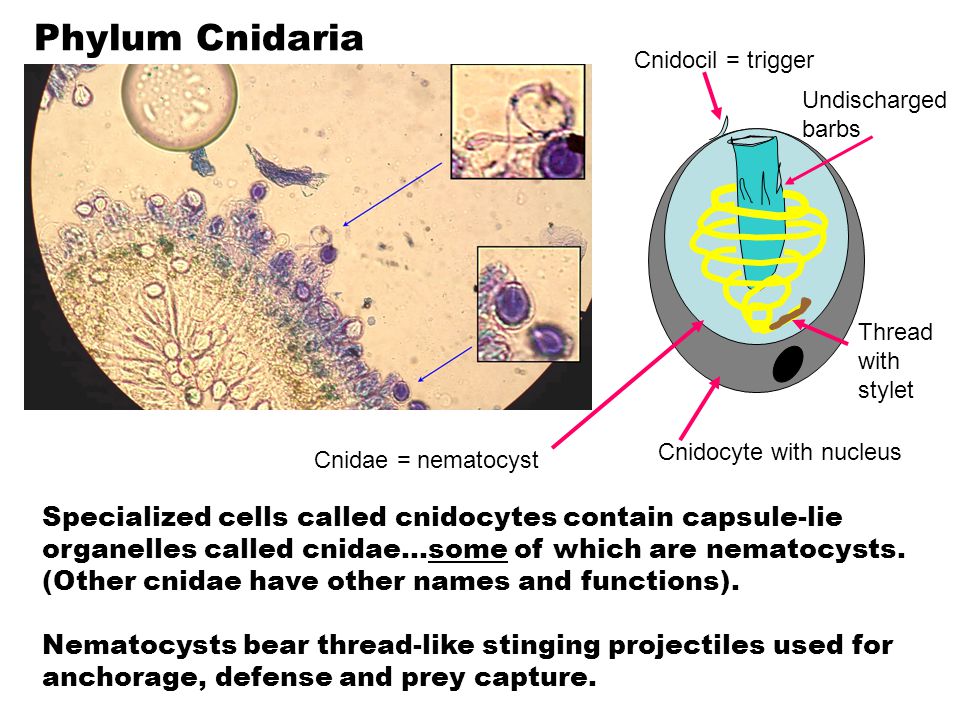 Phylum Cnidaria

Cnidocil = trigger

Undischarged barbs

Thread with stylet

Cnidocyte with nucleus

Cnidae = nematocyst

Specialized cells called cnidocytes contain capsule-lie organelles called cnidae…some of which are nematocysts. (Other cnidae have other names and functions).

Nematocysts bear thread-like stinging projectiles used for anchorage, defense and prey capture.